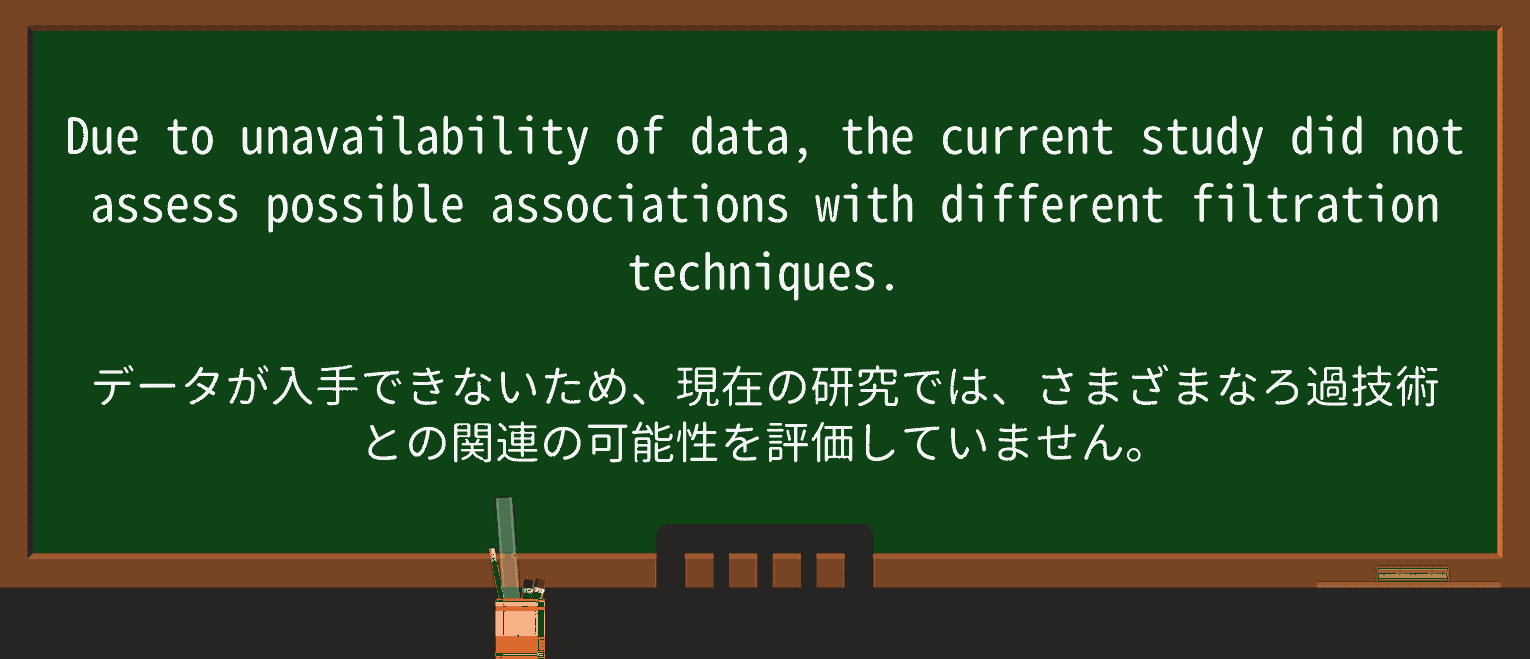 Due to unavailability of data, the current study did not assess possible associations with different filtration techniques.

データが入手できないため、現在の研究では、さまざまなろ過技術との関連の可能性を評価していません。